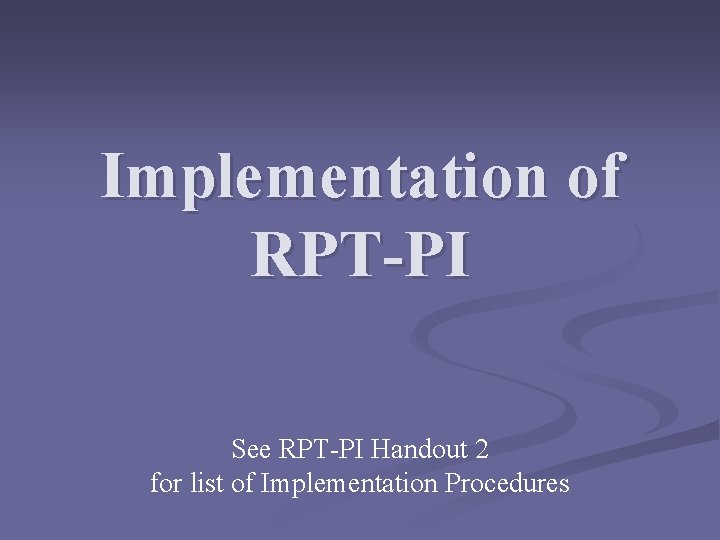 Implementation of RPT-PI

See RPT-PI Handout 2
for list of Implementation Procedures